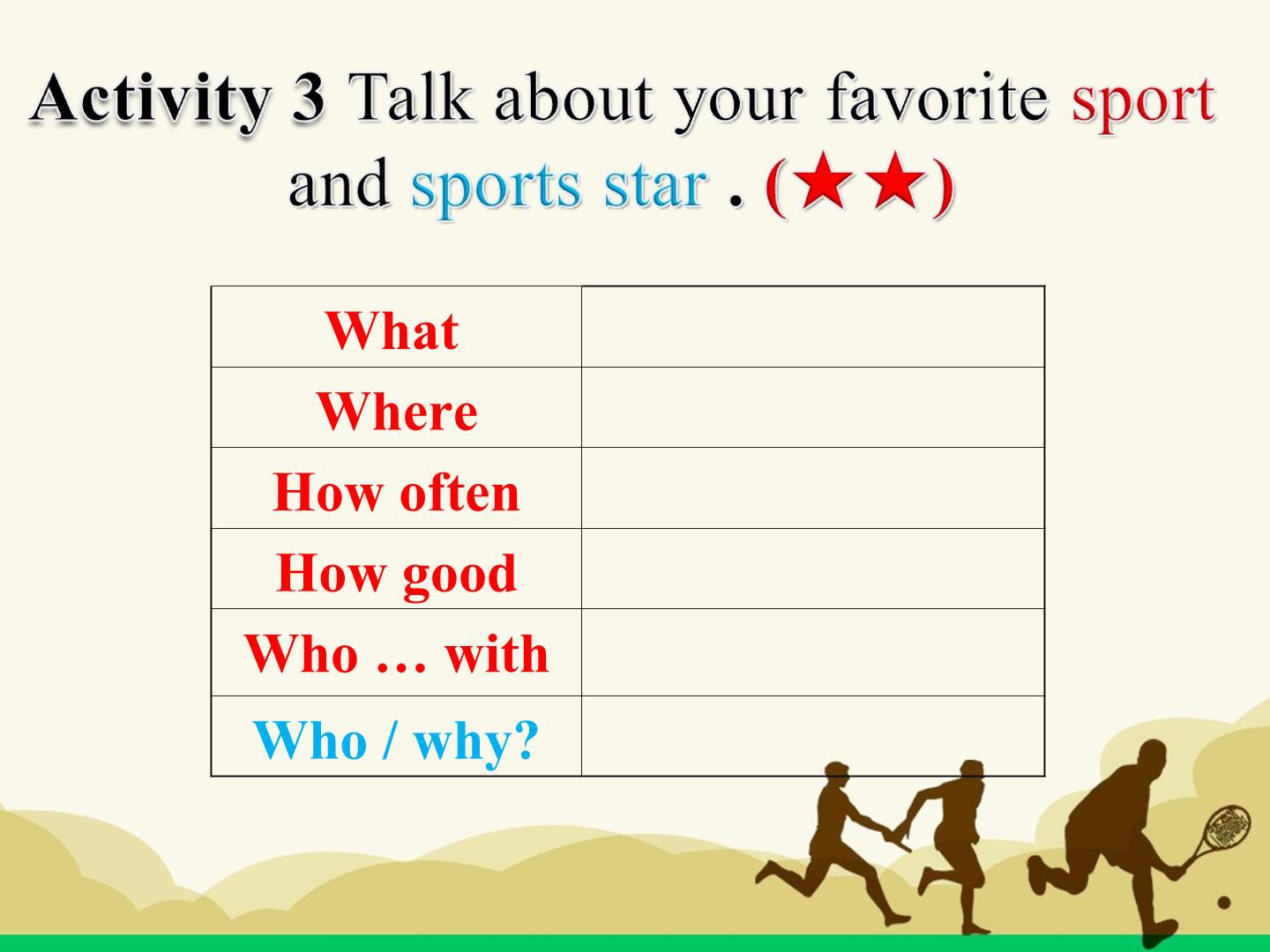 Activity 3 Talk about your favorite sport and sports star . (★★)

| What |  |
|---|---|
| Where |  |
| How often |  |
| How good |  |
| Who … with |  |
| Who / why? |  |